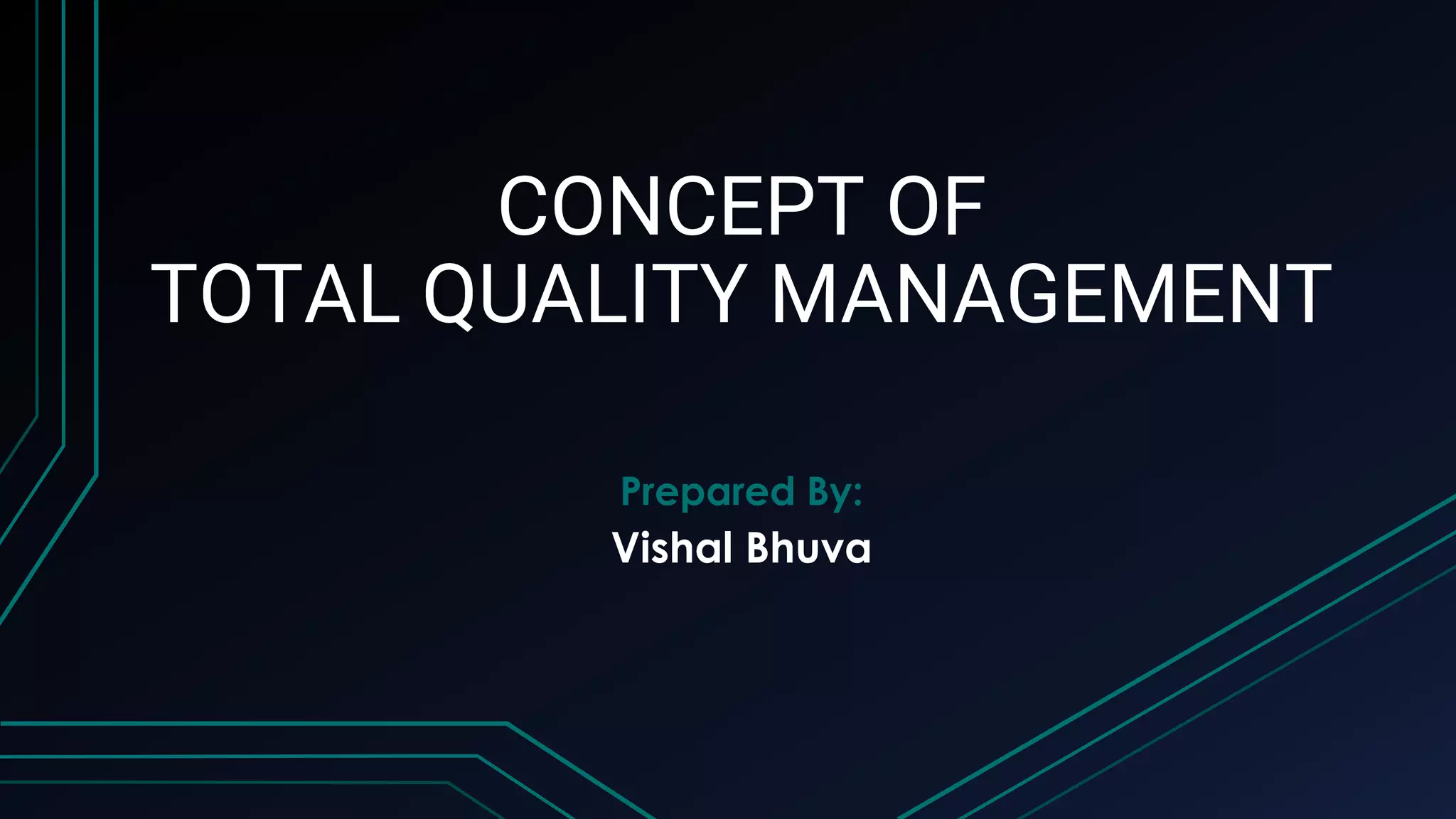 CONCEPT OF
TOTAL QUALITY MANAGEMENT

Prepared By:
Vishal Bhuva